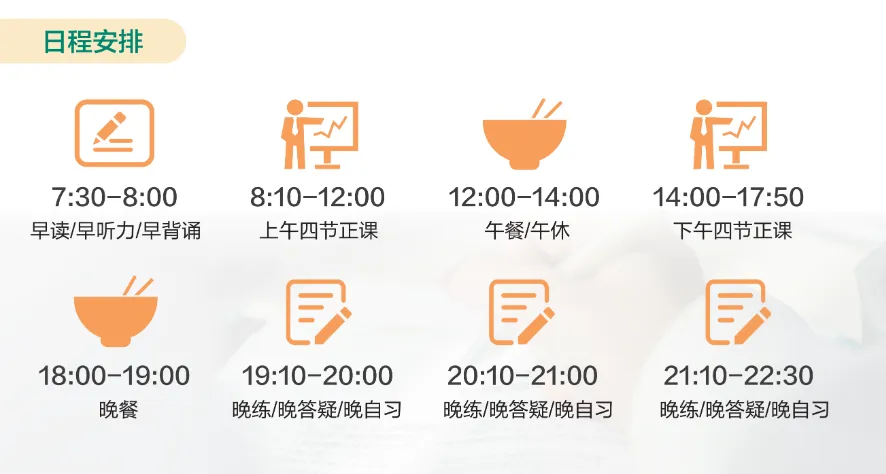 日程安排

7:30-8:00
早读/早听力/早背诵

8:10-12:00
上午四节正课

12:00-14:00
午餐/午休

14:00-17:50
下午四节正课

18:00-19:00
晚餐

19:10-20:00
晚练/晚答疑/晚自习

20:10-21:00
晚练/晚答疑/晚自习

21:10-22:30
晚练/晚答疑/晚自习